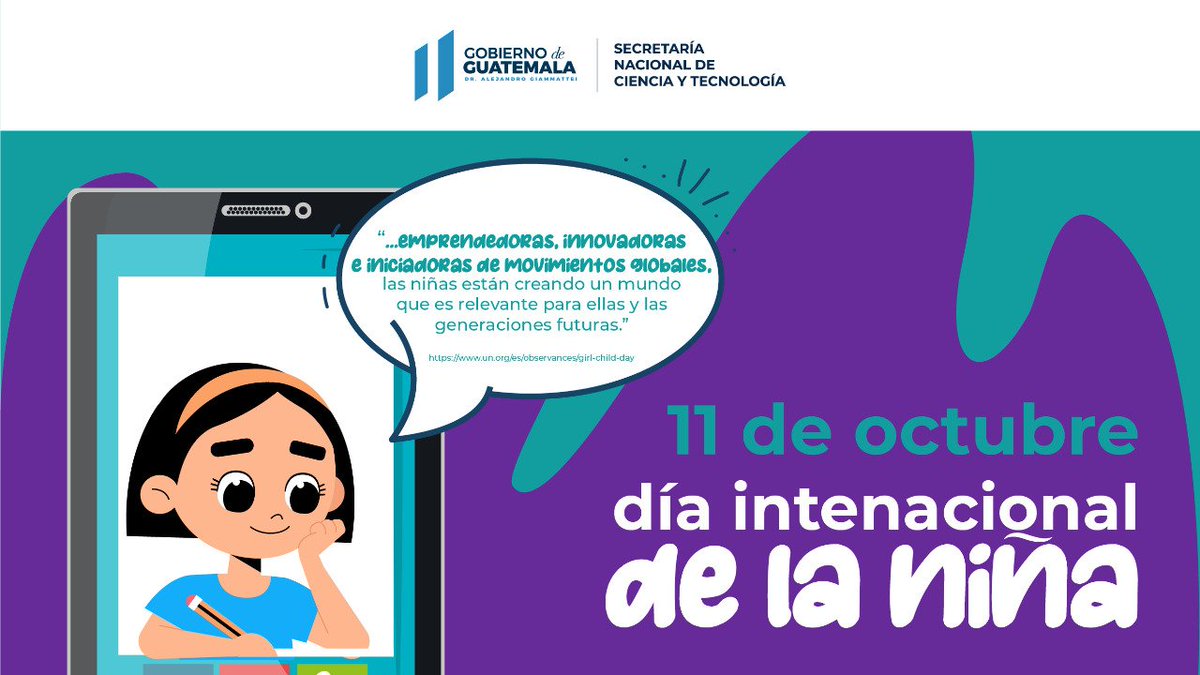 GOBIERNO de GUATEMALA
DR. ALEJANDRO GIAMMATTEI

SECRETARÍA NACIONAL DE CIENCIA Y TECNOLOGÍA

"...emprendedoras, innovadoras e iniciadoras de movimientos globales, las niñas están creando un mundo que es relevante para ellas y las generaciones futuras."

https://www.un.org/es/observances/girl-child-day

11 de octubre
día intenacional
de la niña